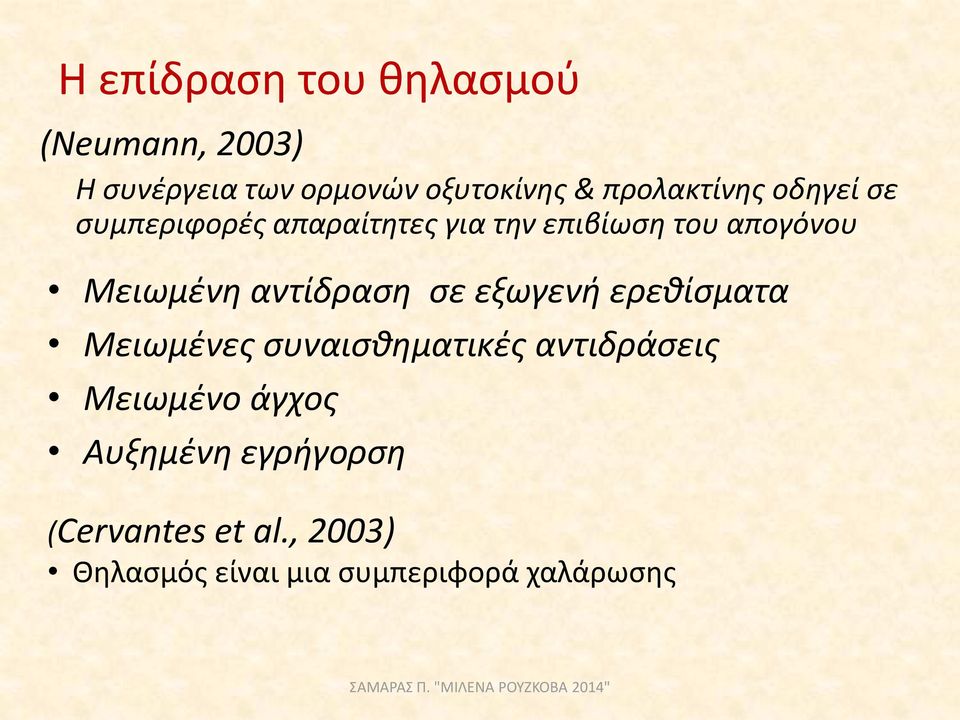 Η επίδραση του θηλασμού

(Neumann, 2003)

Η συνέργεια των ορμονών οξυτοκίνης & προλακτίνης οδηγεί σε συμπεριφορές απαραίτητες για την επιβίωση του απογόνου

• Μειωμένη αντίδραση σε εξωγενή ερεθίσματα
• Μειωμένες συναισθηματικές αντιδράσεις
• Μειωμένο άγχος
• Αυξημένη εγρήγορση

(Cervantes et al., 2003)

• Θηλασμός είναι μια συμπεριφορά χαλάρωσης

ΣΑΜΑΡΑΣ Π. "ΜΙΛΕΝΑ ΡΟΥΖΚΟΒΑ 2014"